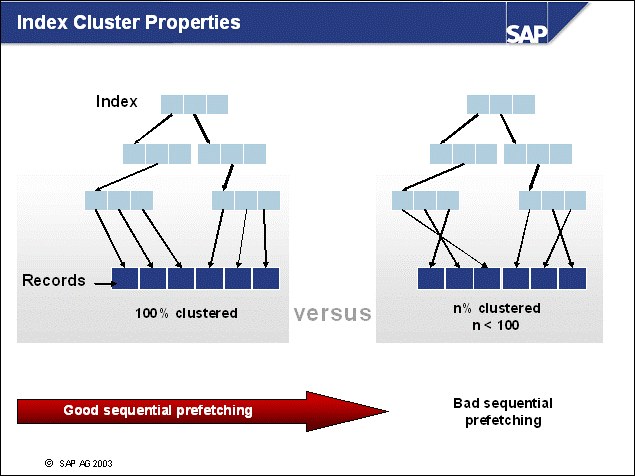 Index Cluster Properties

SAP

Index

Records

100% clustered

versus

n% clustered
n < 100

Good sequential prefetching

Bad sequential prefetching

© SAP AG 2003